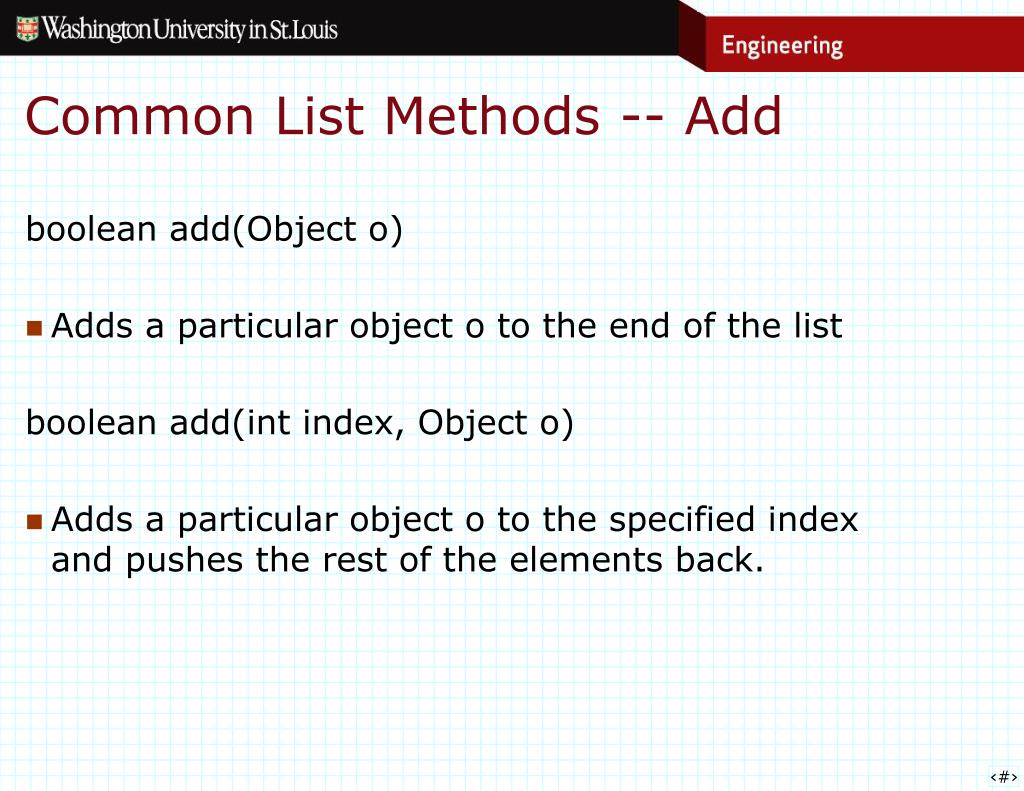 Washington University in St. Louis

Engineering

Common List Methods -- Add

boolean add(Object o)

Adds a particular object o to the end of the list

boolean add(int index, Object o)

Adds a particular object o to the specified index and pushes the rest of the elements back.

‹#›